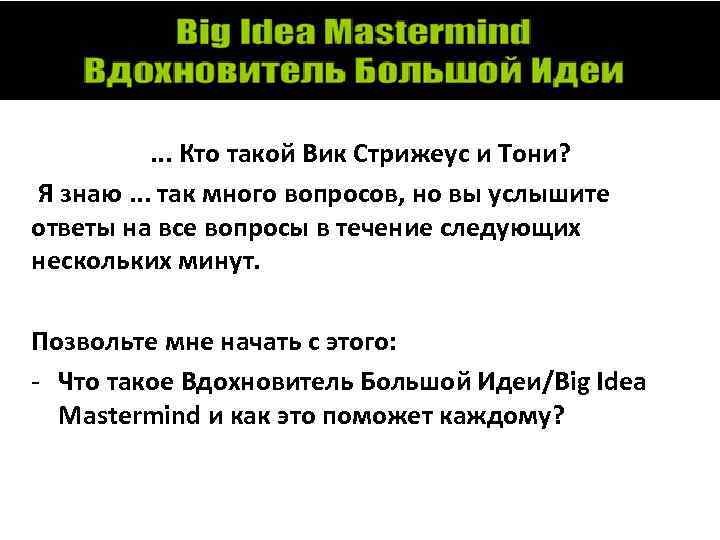 Big Idea Mastermind
Вдохновитель Большой Идеи

... Кто такой Вик Стрижеус и Тони?

Я знаю ... так много вопросов, но вы услышите ответы на все вопросы в течение следующих нескольких минут.

Позвольте мне начать с этого:
- Что такое Вдохновитель Большой Идеи/Big Idea Mastermind и как это поможет каждому?